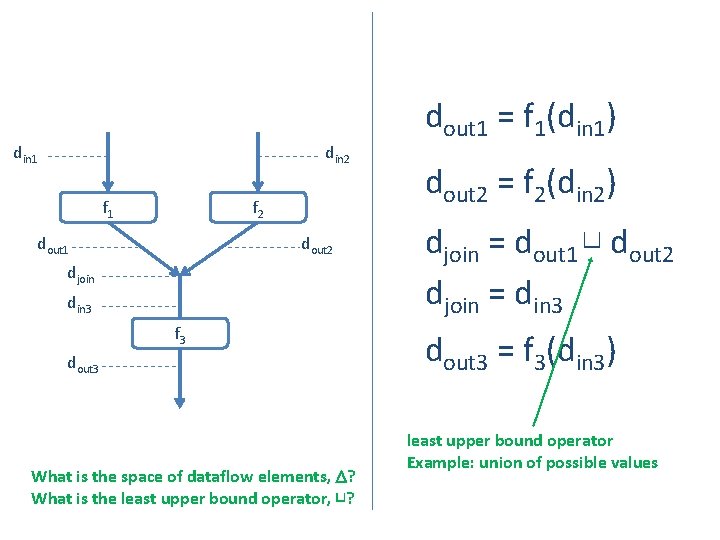 $d_{in1}$

$d_{in2}$

$f_1$

$f_2$

$d_{out1}$

$d_{out2}$

$d_{join}$

$d_{in3}$

$f_3$

$d_{out3}$

What is the space of dataflow elements, $\Delta$?
What is the least upper bound operator, $\sqcup$?

$d_{out1} = f_1(d_{in1})$

$d_{out2} = f_2(d_{in2})$

$d_{join} = d_{out1} \sqcup d_{out2}$

$d_{join} = d_{in3}$

$d_{out3} = f_3(d_{in3})$

least upper bound operator
Example: union of possible values